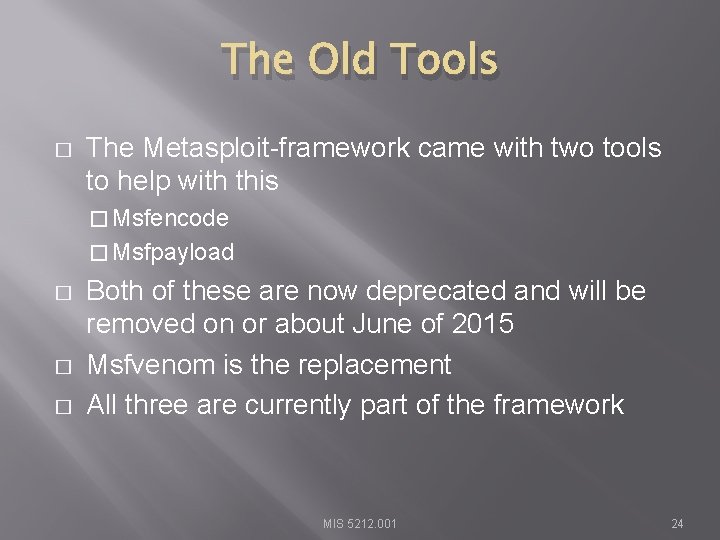 The Old Tools

□ The Metasploit-framework came with two tools to help with this

□ Msfencode

□ Msfpayload

□ Both of these are now deprecated and will be removed on or about June of 2015

□ Msfvenom is the replacement

□ All three are currently part of the framework

MIS 5212.001

24